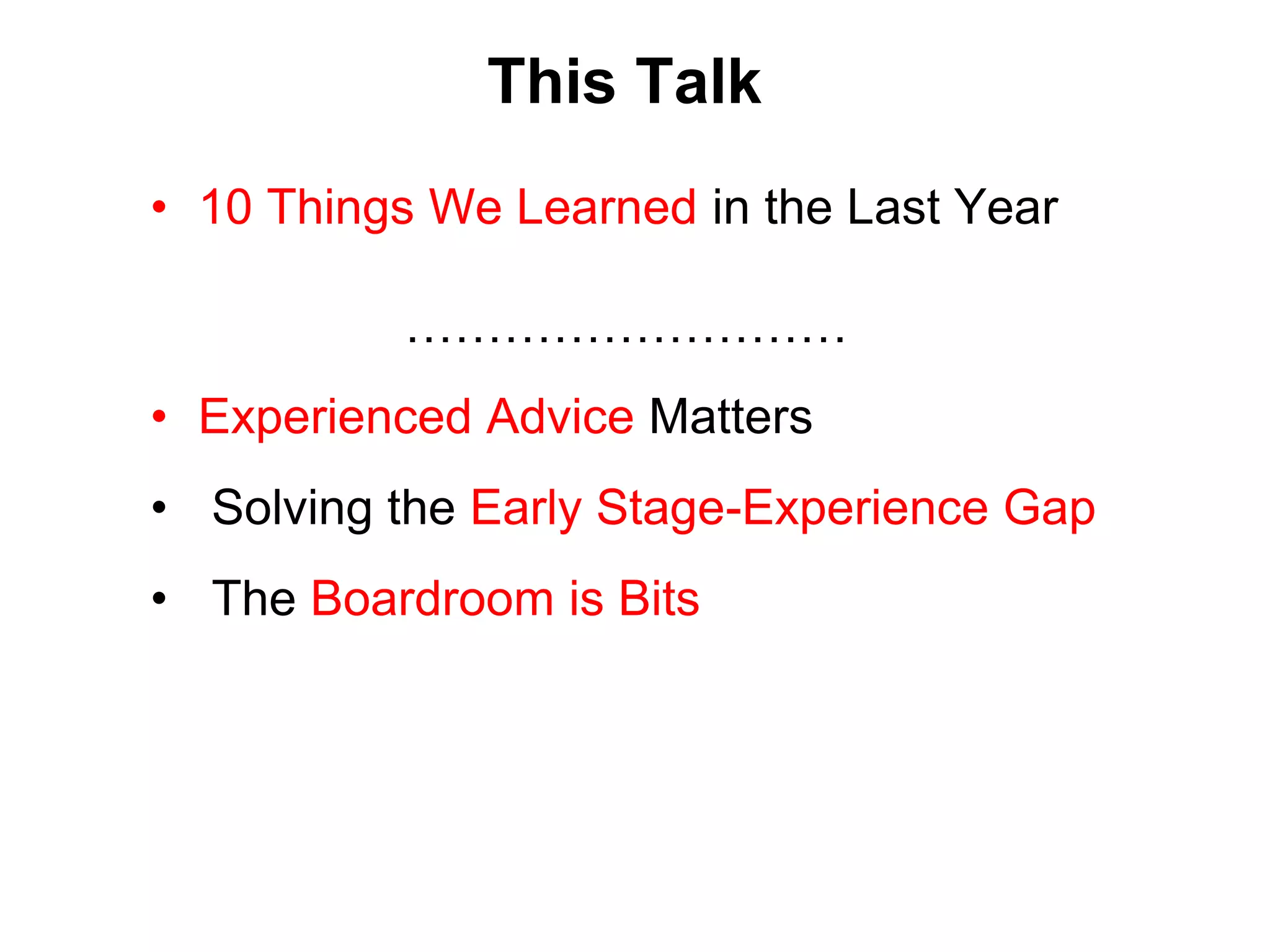 This Talk

• 10 Things We Learned in the Last Year

…………………………

• Experienced Advice Matters

• Solving the Early Stage-Experience Gap

• The Boardroom is Bits